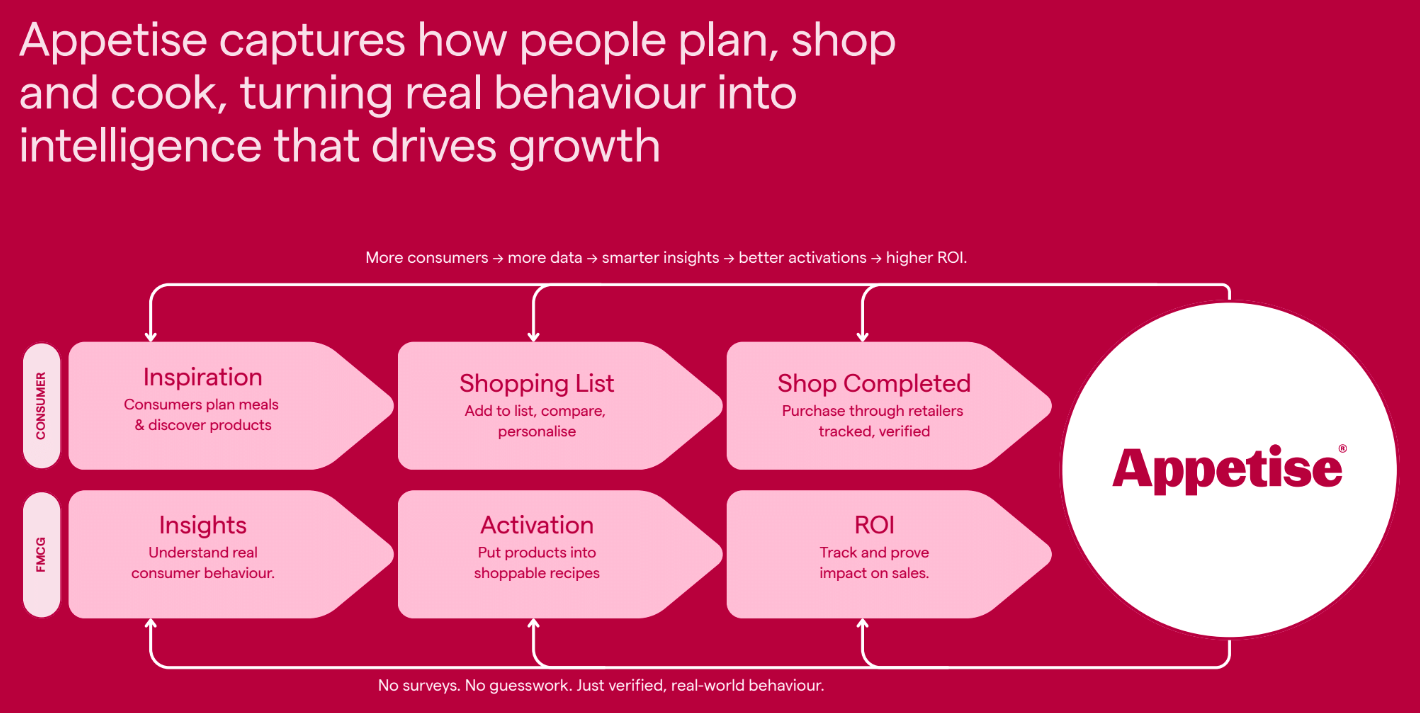 Appetise captures how people plan, shop and cook, turning real behaviour into intelligence that drives growth

More consumers → more data → smarter insights → better activations → higher ROI.

CONSUMER

Inspiration
Consumers plan meals & discover products

Shopping List
Add to list, compare, personalise

Shop Completed
Purchase through retailers tracked, verified

FMCG

Insights
Understand real consumer behaviour.

Activation
Put products into shoppable recipes

ROI
Track and prove impact on sales.

Appetise®

No surveys. No guesswork. Just verified, real-world behaviour.